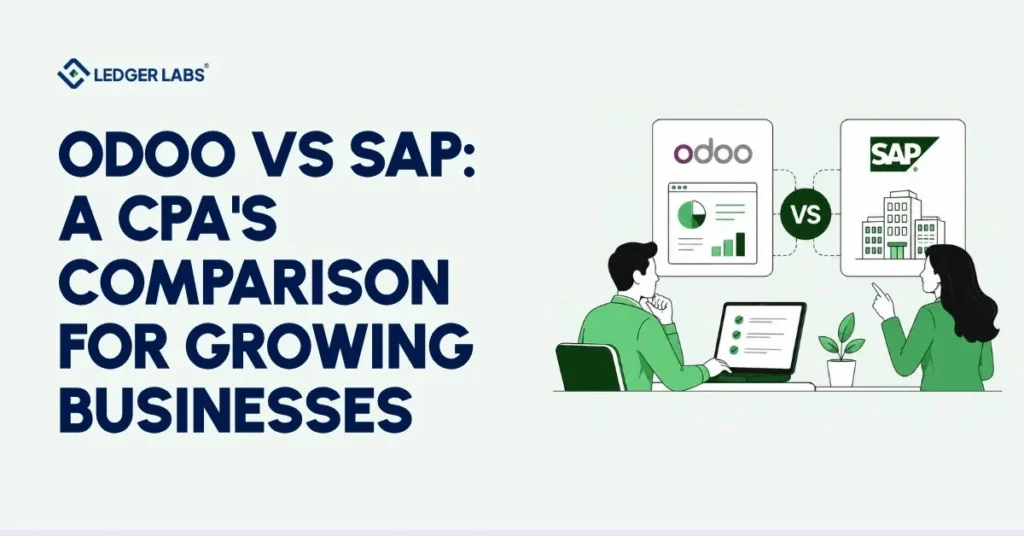 LEDGER LABS®

ODOO VS SAP: A CPA'S COMPARISON FOR GROWING BUSINESSES

odoo

VS

SAP